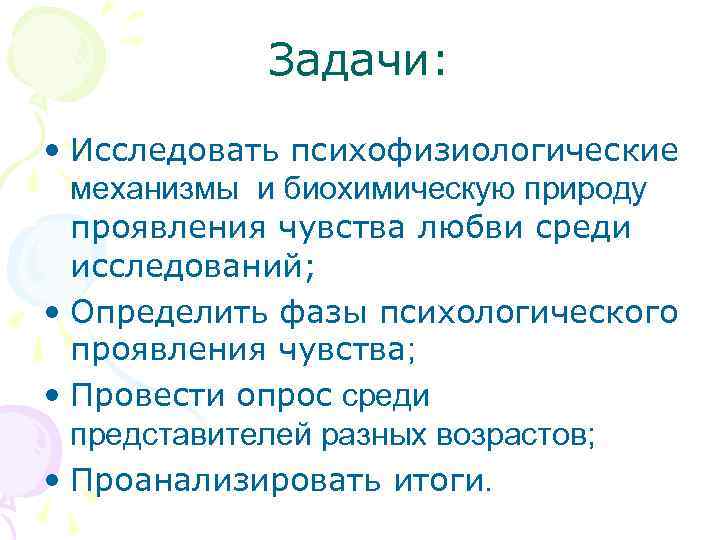 Задачи:

• Исследовать психофизиологические механизмы и биохимическую природу проявления чувства любви среди исследований;
• Определить фазы психологического проявления чувства;
• Провести опрос среди представителей разных возрастов;
• Проанализировать итоги.